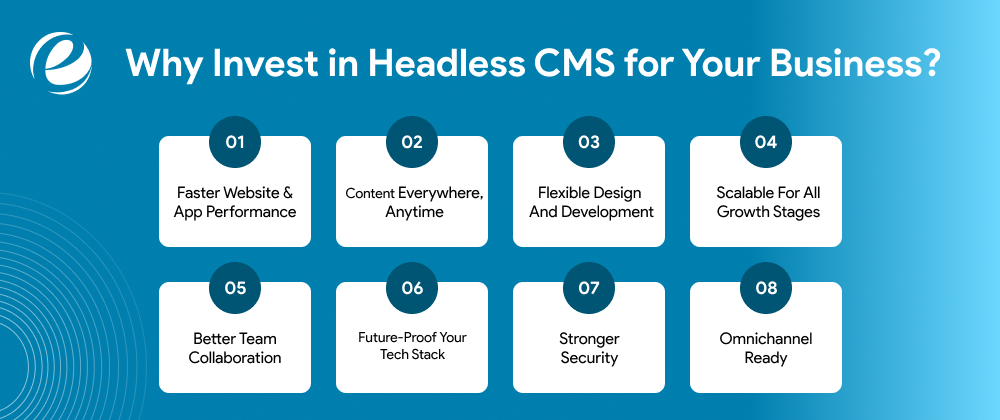 Why Invest in Headless CMS for Your Business?

01
Faster Website & App Performance

02
Content Everywhere, Anytime

03
Flexible Design And Development

04
Scalable For All Growth Stages

05
Better Team Collaboration

06
Future-Proof Your Tech Stack

07
Stronger Security

08
Omnichannel Ready